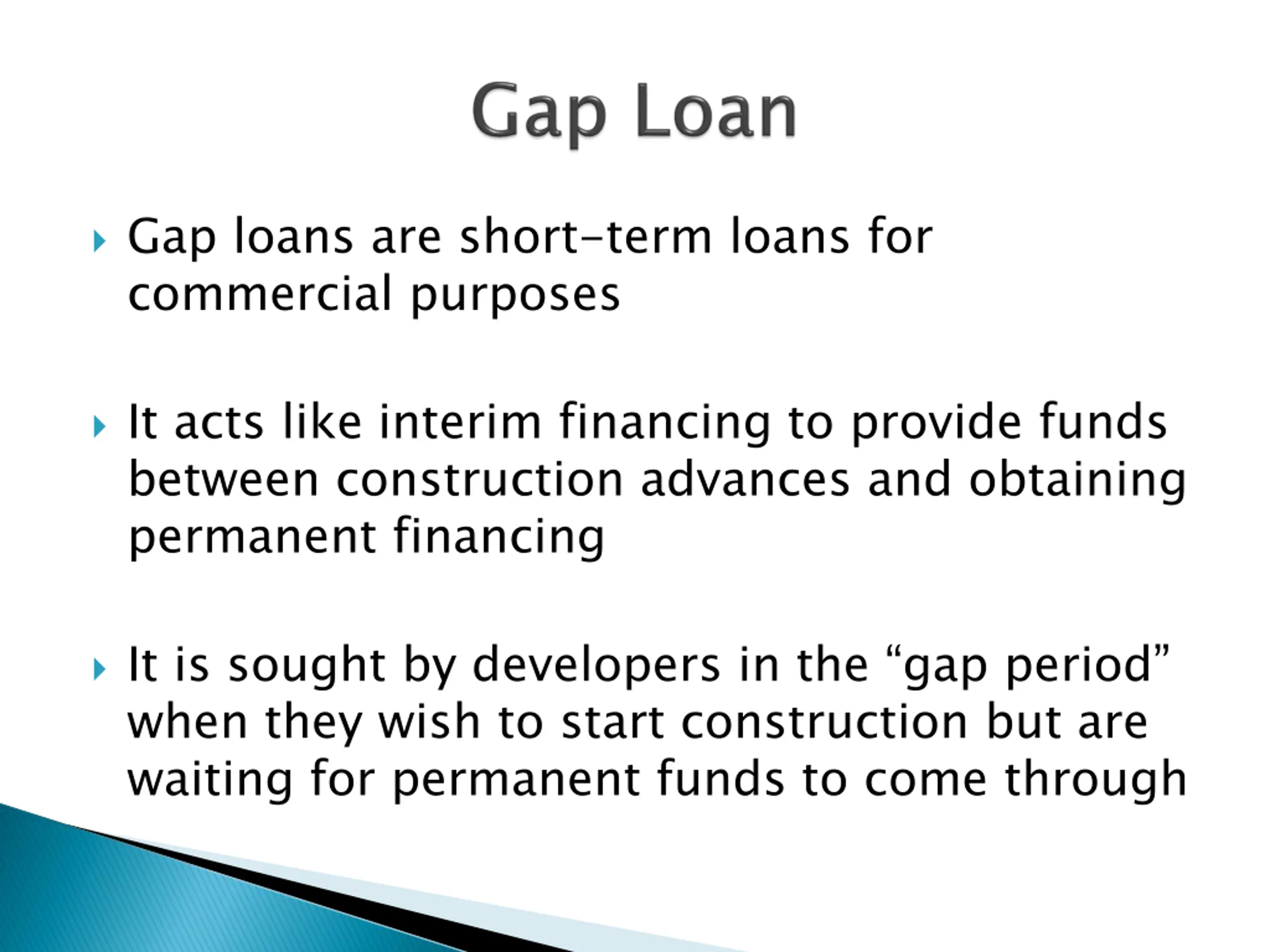 Gap Loan

Gap loans are short-term loans for commercial purposes

It acts like interim financing to provide funds between construction advances and obtaining permanent financing

It is sought by developers in the “gap period” when they wish to start construction but are waiting for permanent funds to come through